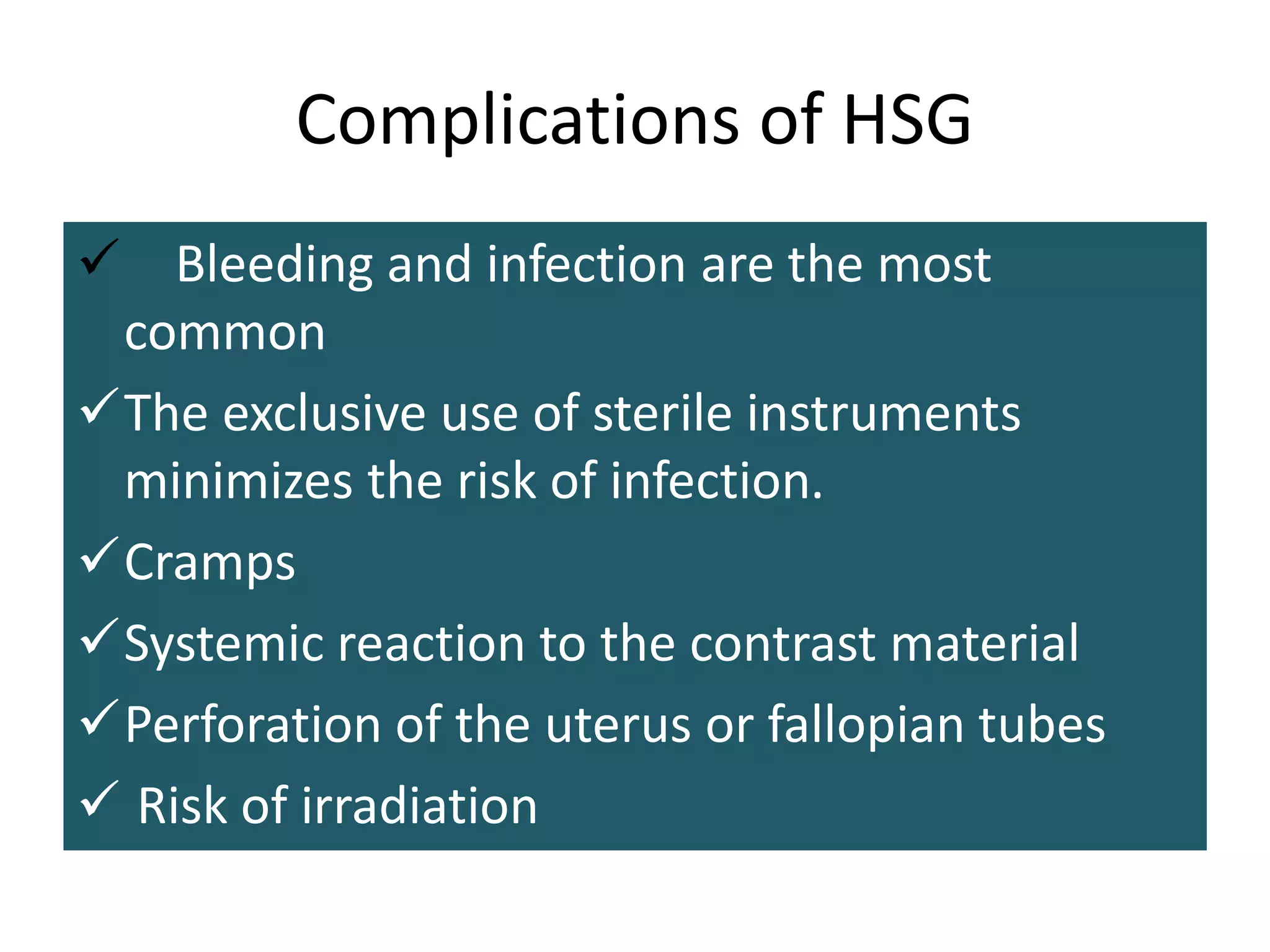 Complications of HSG

✓ Bleeding and infection are the most common

✓ The exclusive use of sterile instruments minimizes the risk of infection.

✓ Cramps

✓ Systemic reaction to the contrast material

✓ Perforation of the uterus or fallopian tubes

✓ Risk of irradiation